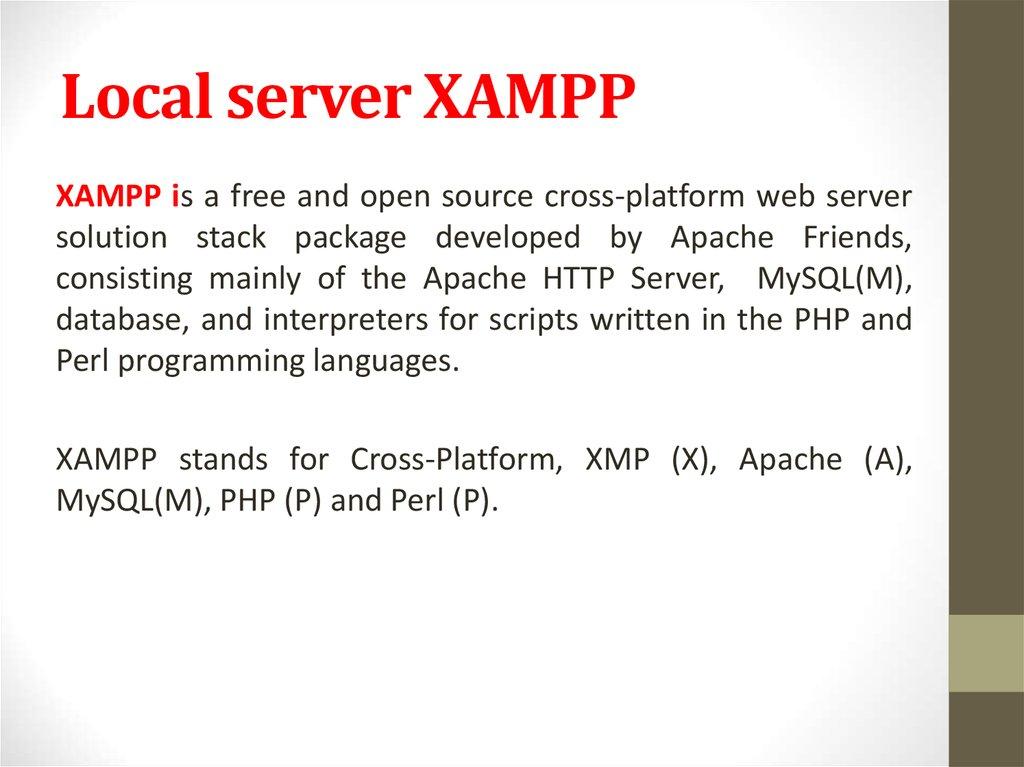 Local server XAMPP

XAMPP is a free and open source cross-platform web server solution stack package developed by Apache Friends, consisting mainly of the Apache HTTP Server, MySQL(M), database, and interpreters for scripts written in the PHP and Perl programming languages.

XAMPP stands for Cross-Platform, XMP (X), Apache (A), MySQL(M), PHP (P) and Perl (P).